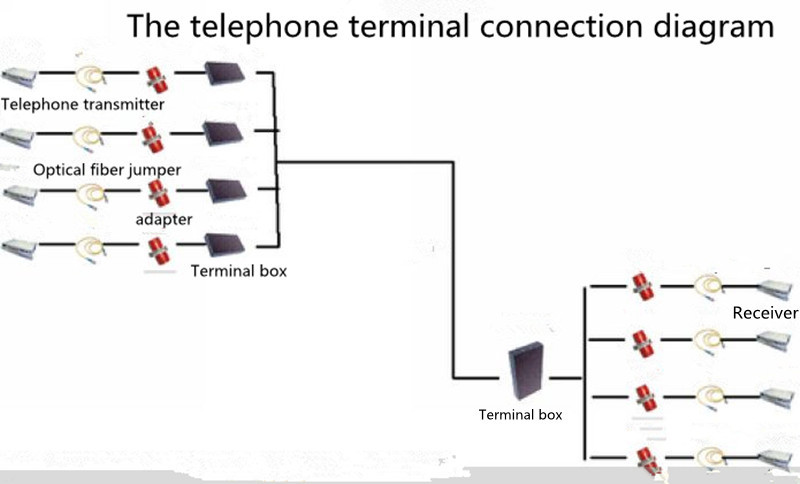 The telephone terminal connection diagram

Telephone transmitter

Optical fiber jumper

adapter

Terminal box

Receiver

Terminal box